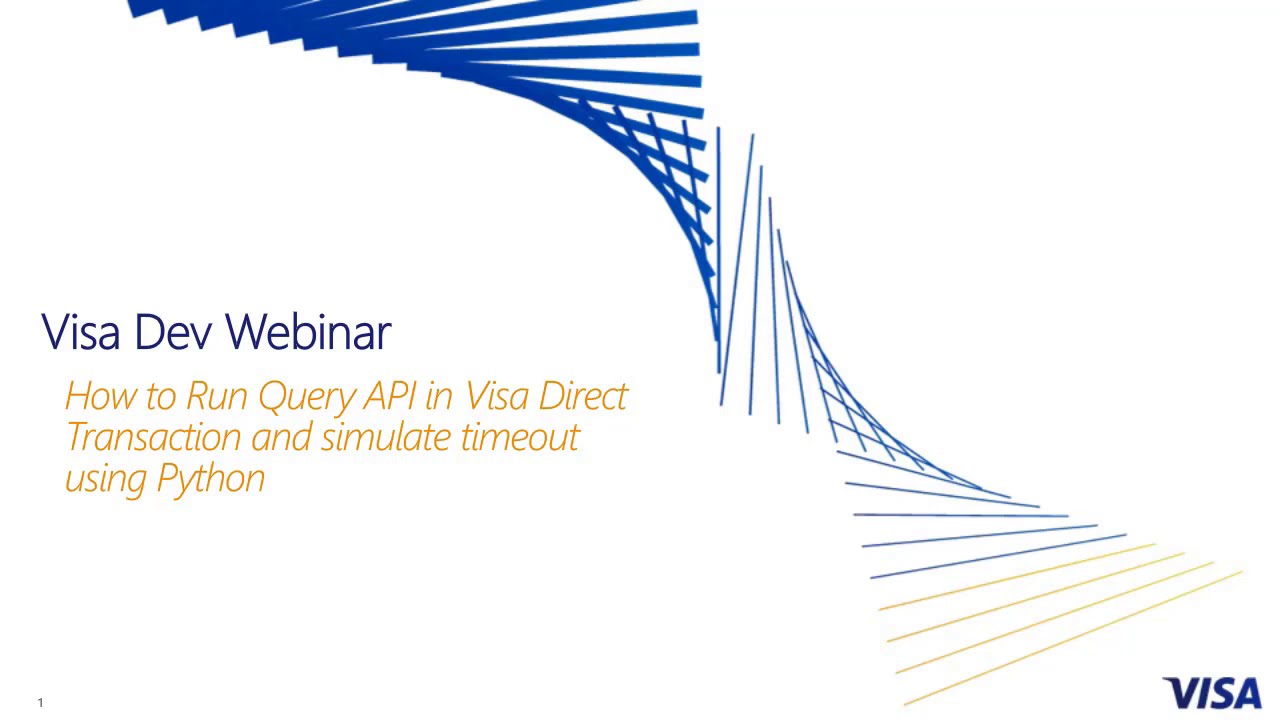 Visa Dev Webinar

How to Run Query API in Visa Direct Transaction and simulate timeout using Python

1

VISA